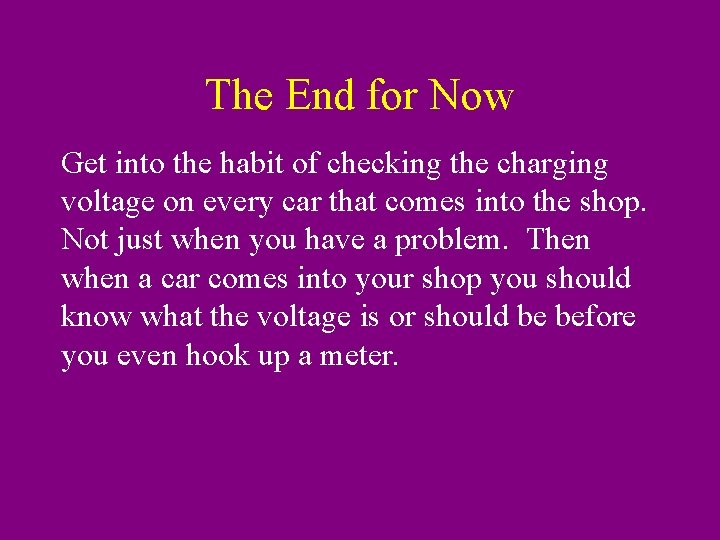 The End for Now

Get into the habit of checking the charging voltage on every car that comes into the shop. Not just when you have a problem.  Then when a car comes into your shop you should know what the voltage is or should be before you even hook up a meter.